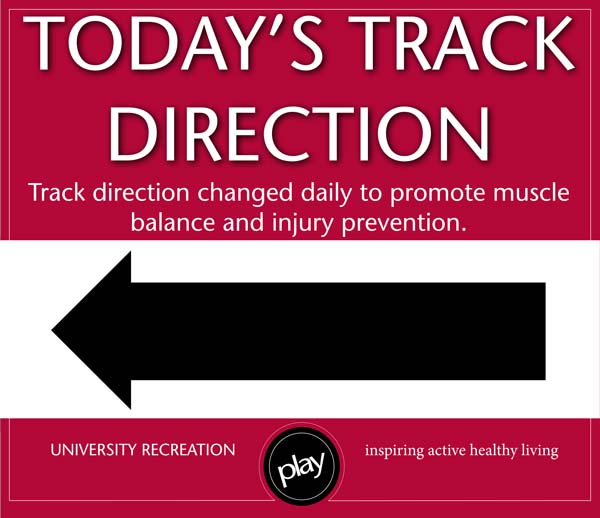 TODAY'S TRACK DIRECTION

Track direction changed daily to promote muscle balance and injury prevention.

UNIVERSITY RECREATION

play

inspiring active healthy living